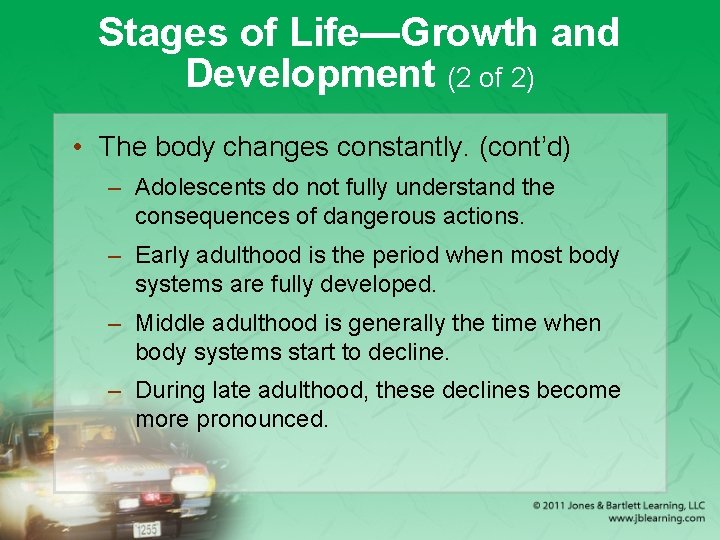 Stages of Life—Growth and Development (2 of 2)

• The body changes constantly. (cont'd)

– Adolescents do not fully understand the consequences of dangerous actions.

– Early adulthood is the period when most body systems are fully developed.

– Middle adulthood is generally the time when body systems start to decline.

– During late adulthood, these declines become more pronounced.

1255

© 2011 Jones & Bartlett Learning, LLC
www.jblearning.com